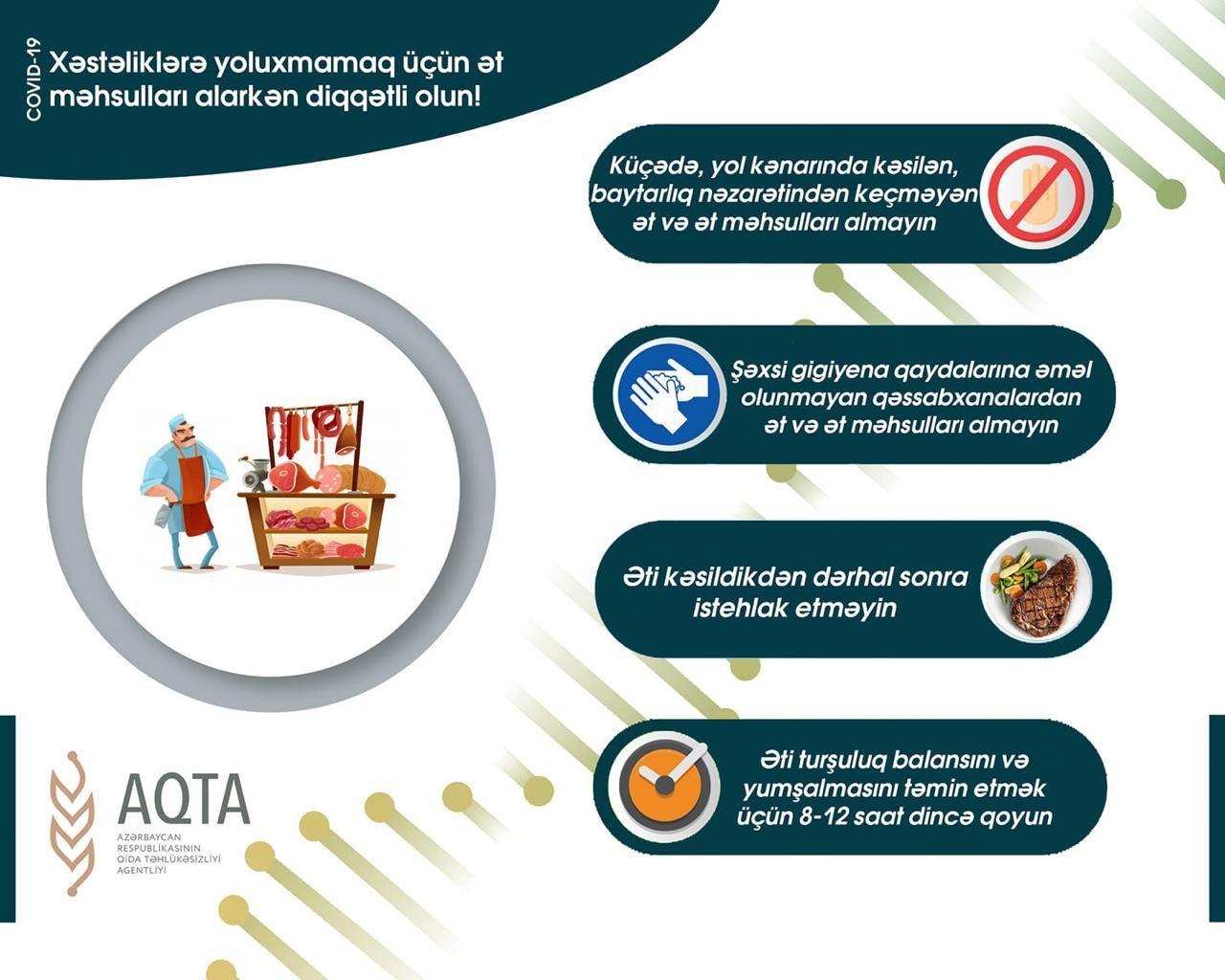 COVID-19

Xəstəliklərə yoluxmamaq üçün ət məhsulları alarkən diqqətli olun!

Küçədə, yol kənarında kəsilən, baytarlıq nəzarətindən keçməyən ət və ət məhsulları almayın

Şəxsi gigiyena qaydalarına əməl olunmayan qəssabxanalardan ət və ət məhsulları almayın

Əti kəsildikdən dərhal sonra istehlak etməyin

Əti turşuluq balansını və yumşalmasını təmin etmək üçün 8-12 saat dincə qoyun

AQTA
AZƏRBAYCAN RESPUBLİKASININ QİDA TƏHLÜKƏSİZLİYİ AGENTLİYİ